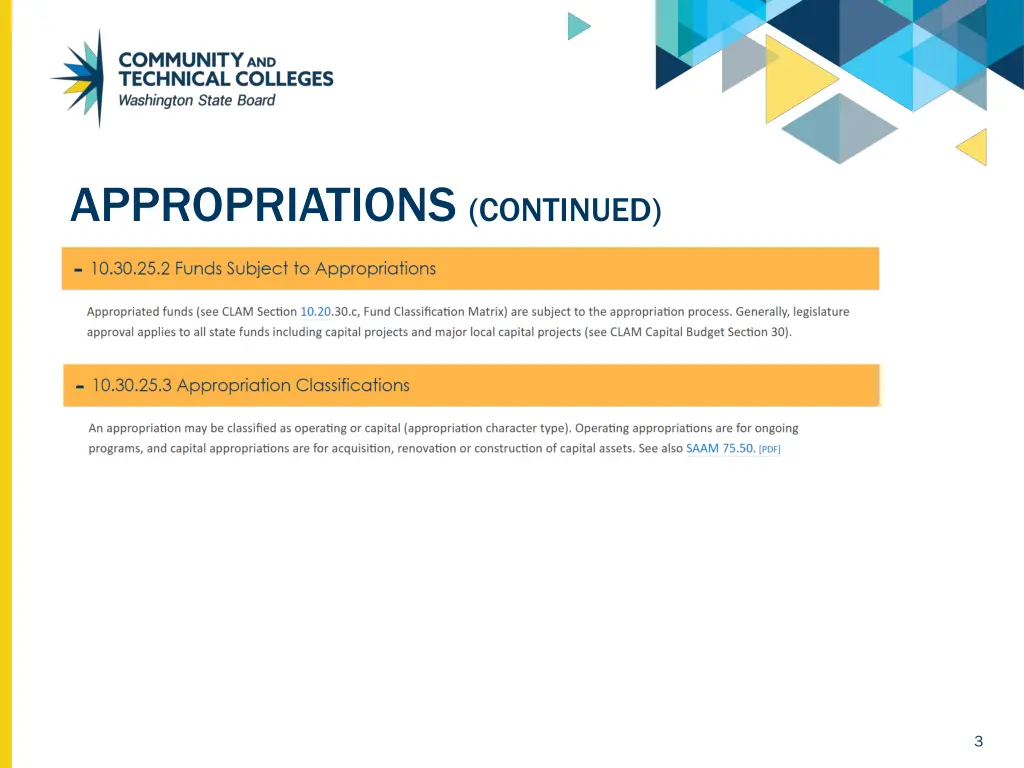 COMMUNITY AND TECHNICAL COLLEGES
Washington State Board

APPROPRIATIONS (CONTINUED)

- 10.30.25.2 Funds Subject to Appropriations

Appropriated funds (see CLAM Section 10.20.30.c, Fund Classification Matrix) are subject to the appropriation process. Generally, legislature approval applies to all state funds including capital projects and major local capital projects (see CLAM Capital Budget Section 30).

- 10.30.25.3 Appropriation Classifications

An appropriation may be classified as operating or capital (appropriation character type). Operating appropriations are for ongoing programs, and capital appropriations are for acquisition, renovation or construction of capital assets. See also SAAM 75.50. [PDF]

3